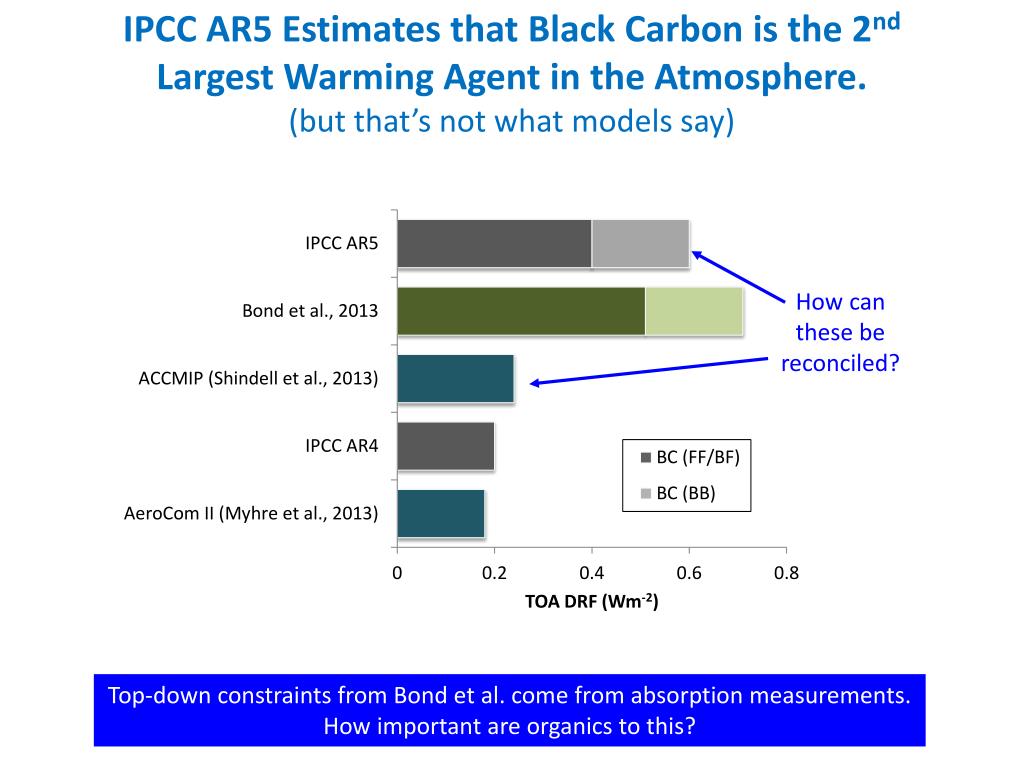 IPCC AR5 Estimates that Black Carbon is the 2$^{nd}$ Largest Warming Agent in the Atmosphere.
(but that's not what models say)

IPCC AR5
Bond et al., 2013
ACCMIP (Shindell et al., 2013)
IPCC AR4
AeroCom II (Myhre et al., 2013)

How can these be reconciled?

BC (FF/BF)
BC (BB)

0
0.2
0.4
0.6
0.8
TOA DRF (Wm$^{-2}$)

Top-down constraints from Bond et al. come from absorption measurements. How important are organics to this?